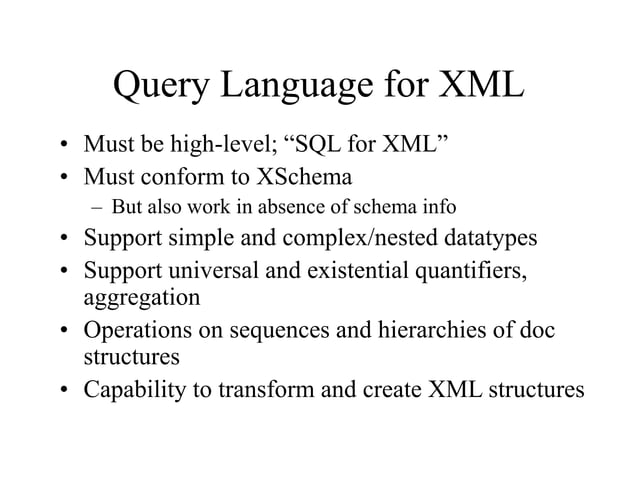 Query Language for XML

• Must be high-level; “SQL for XML”
• Must conform to XSchema
 – But also work in absence of schema info
• Support simple and complex/nested datatypes
• Support universal and existential quantifiers, aggregation
• Operations on sequences and hierarchies of doc structures
• Capability to transform and create XML structures